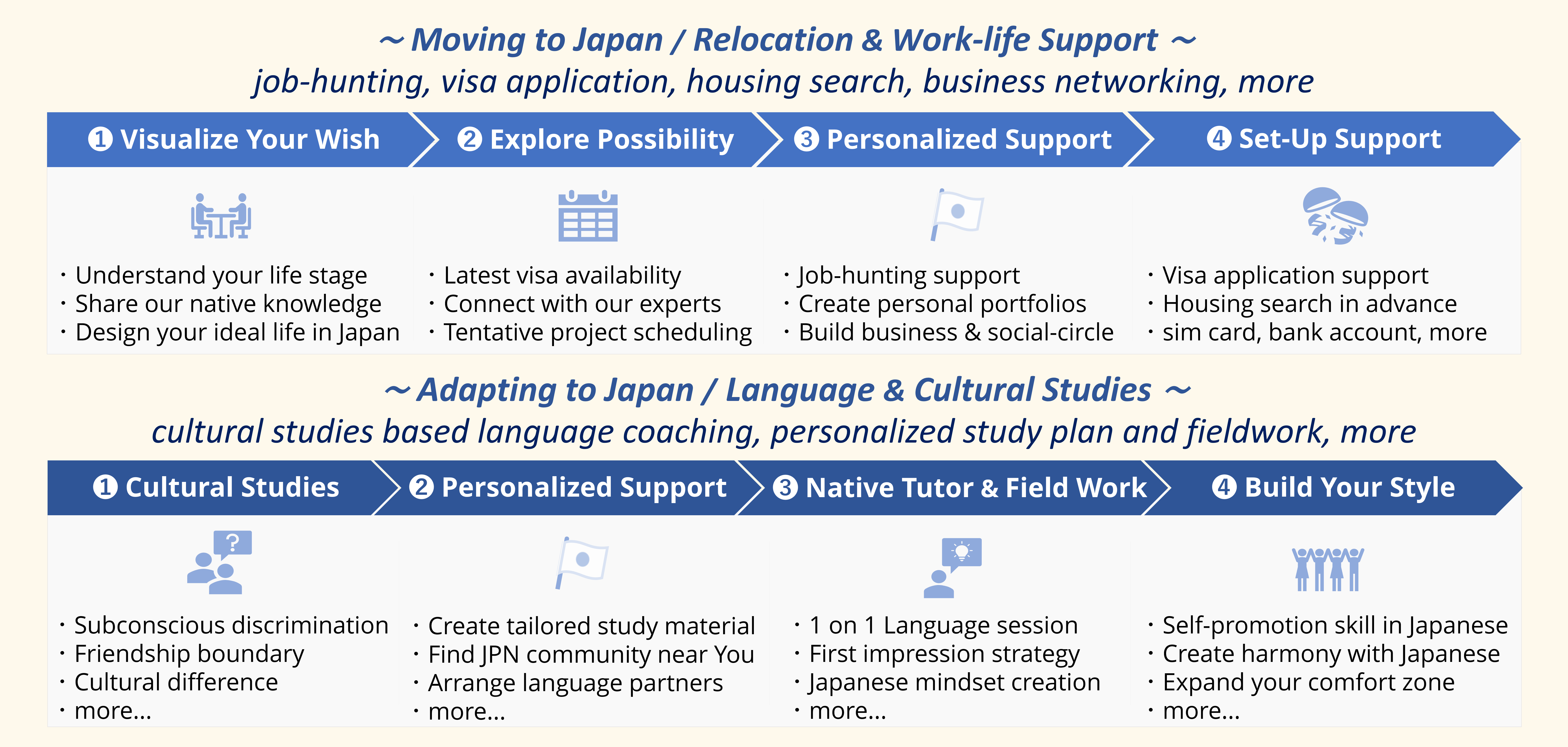 ~ Moving to Japan / Relocation & Work-life Support ~
job-hunting, visa application, housing search, business networking, more

❶ Visualize Your Wish

・Understand your life stage
・Share our native knowledge
・Design your ideal life in Japan

❷ Explore Possibility

・Latest visa availability
・Connect with our experts
・Tentative project scheduling

❸ Personalized Support

・Job-hunting support
・Create personal portfolios
・Build business & social-circle

❹ Set-Up Support

・Visa application support
・Housing search in advance
・sim card, bank account, more

~ Adapting to Japan / Language & Cultural Studies ~
cultural studies based language coaching, personalized study plan and fieldwork, more

❶ Cultural Studies

・Subconscious discrimination
・Friendship boundary
・Cultural difference
・more...

❷ Personalized Support

・Create tailored study material
・Find JPN community near You
・Arrange language partners
・more...

❸ Native Tutor & Field Work

・1 on 1 Language session
・First impression strategy
・Japanese mindset creation
・more...

❹ Build Your Style

・Self-promotion skill in Japanese
・Create harmony with Japanese
・Expand your comfort zone
・more...